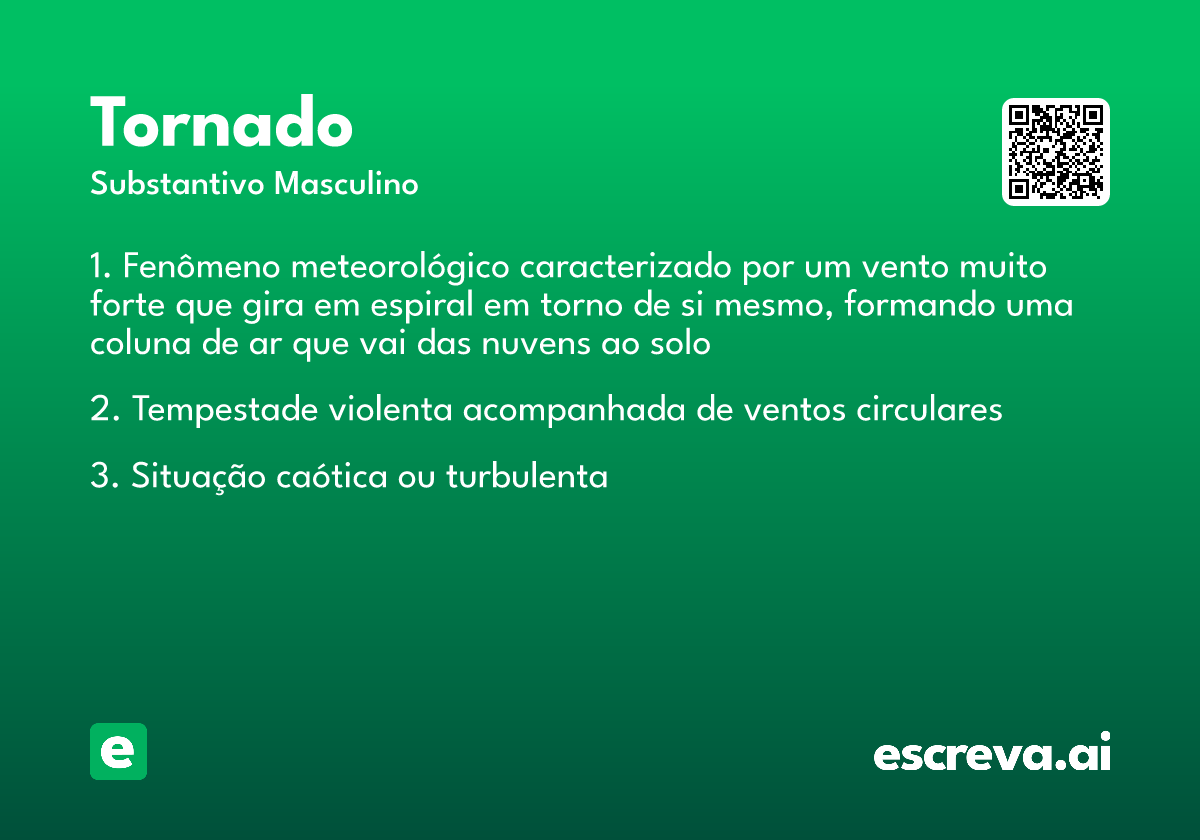 Tornado
Substantivo Masculino

1. Fenômeno meteorológico caracterizado por um vento muito forte que gira em espiral em torno de si mesmo, formando uma coluna de ar que vai das nuvens ao solo

2. Tempestade violenta acompanhada de ventos circulares

3. Situação caótica ou turbulenta

e

escreva.ai